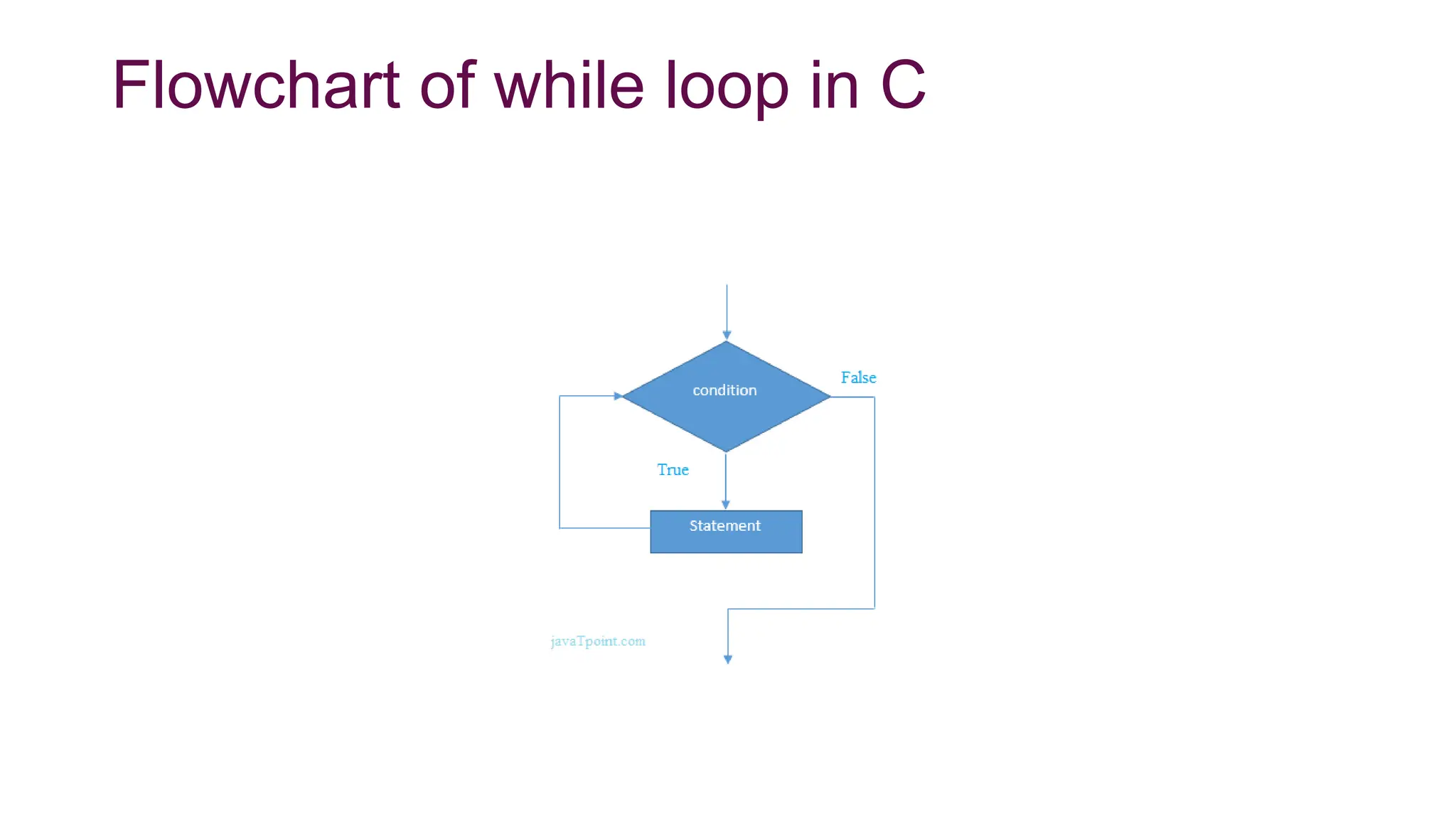 Flowchart of while loop in C

condition

False

True

Statement

javaTpoint.com